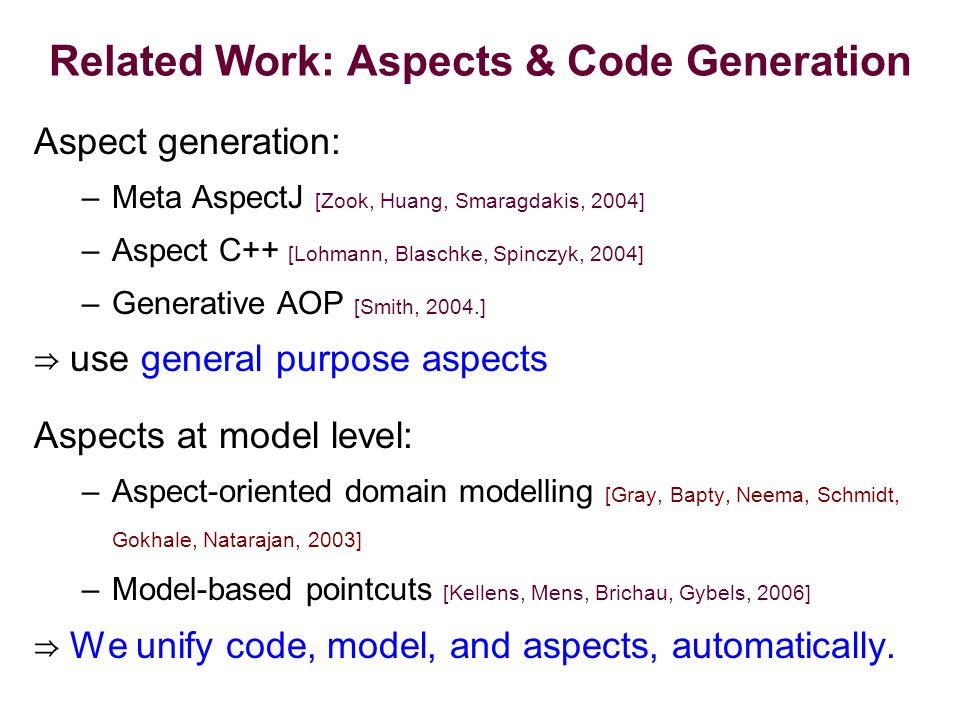 Related Work: Aspects & Code Generation

Aspect generation:

– Meta AspectJ [Zook, Huang, Smaragdakis, 2004]

– Aspect C++ [Lohmann, Blaschke, Spinczyk, 2004]

– Generative AOP [Smith, 2004.]

⇒ use general purpose aspects

Aspects at model level:

– Aspect-oriented domain modelling [Gray, Bapty, Neema, Schmidt, Gokhale, Natarajan, 2003]

– Model-based pointcuts [Kellens, Mens, Brichau, Gybels, 2006]

⇒ We unify code, model, and aspects, automatically.